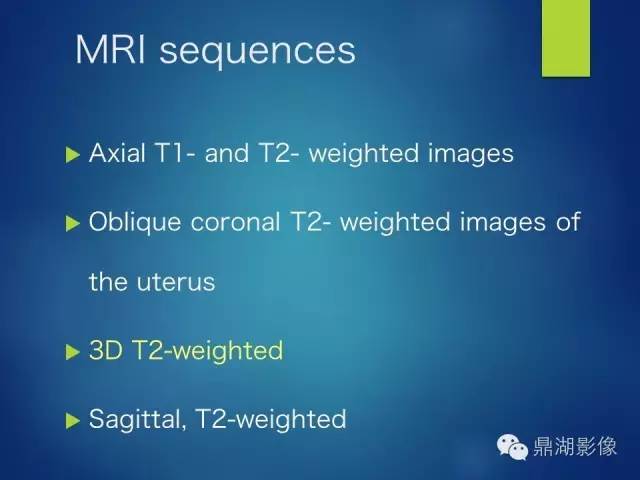 MRI sequences

▶ Axial T1- and T2- weighted images

▶ Oblique coronal T2- weighted images of the uterus

▶ 3D T2-weighted

▶ Sagittal, T2-weighted

鼎湖影像